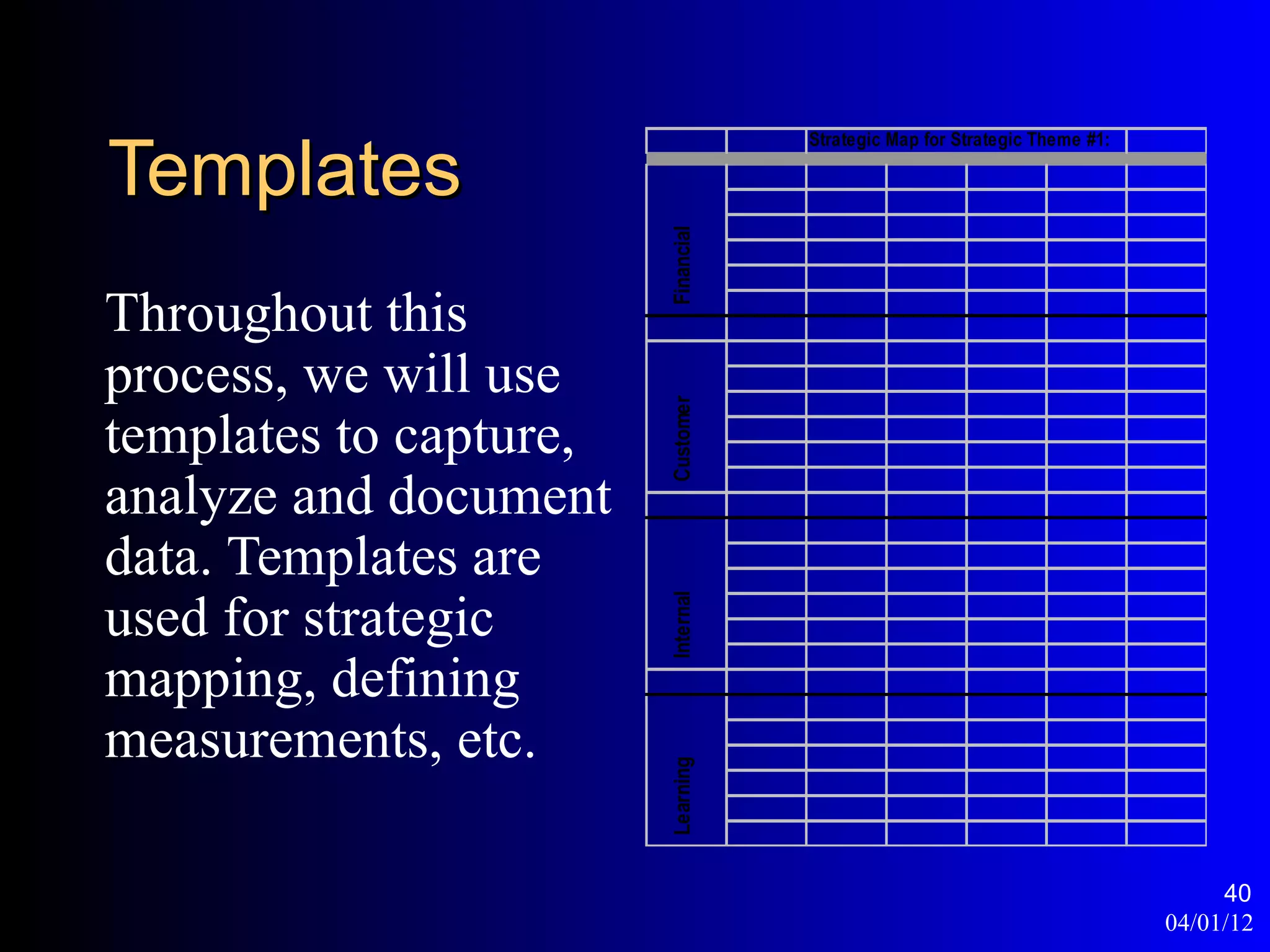 Templates

Throughout this process, we will use templates to capture, analyze and document data. Templates are used for strategic mapping, defining measurements, etc.

Strategic Map for Strategic Theme #1:

Financial

Customer

Internal

Learning

40

04/01/12